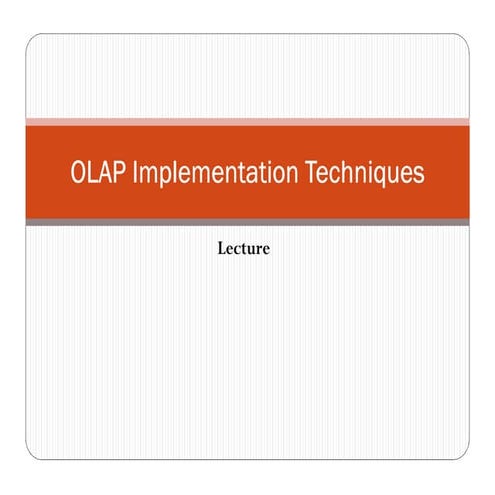 OLAP Implementation Techniques

Lecture